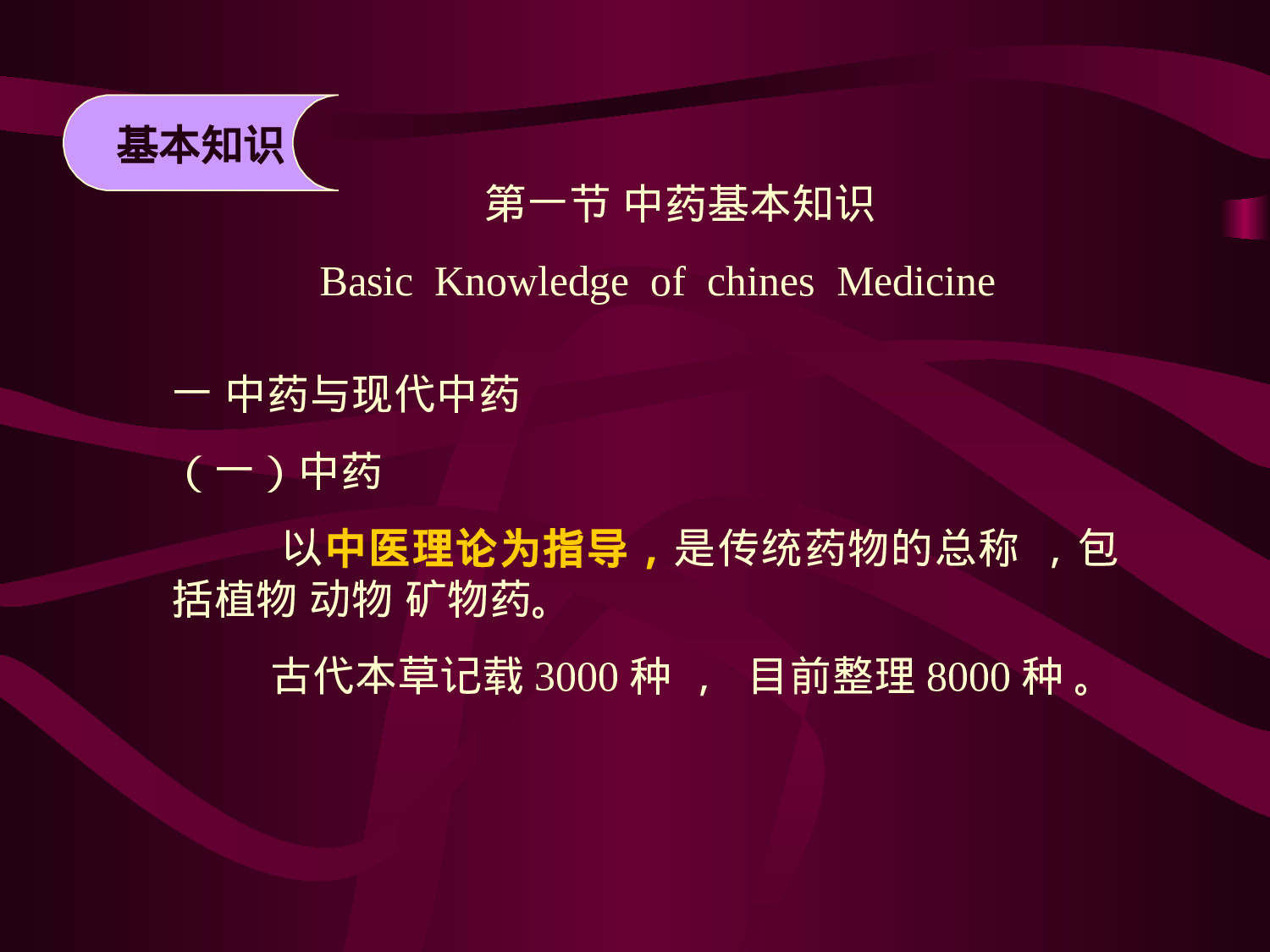 基本知识

第一节 中药基本知识

Basic Knowledge of chines Medicine

一 中药与现代中药

（一）中药

以中医理论为指导，是传统药物的总称 ，包括植物 动物 矿物药。

古代本草记载 3000 种 ， 目前整理 8000 种 。